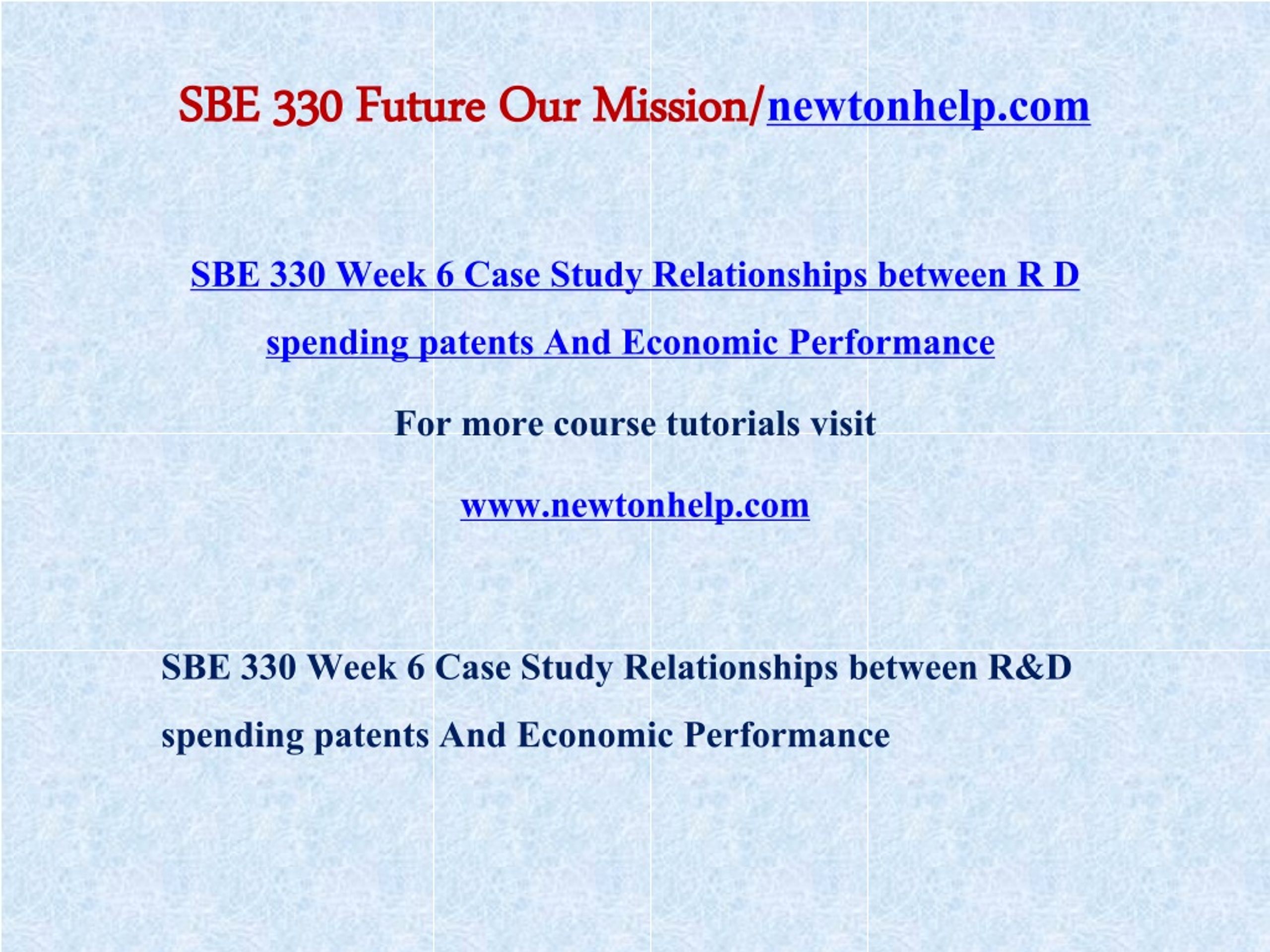 SBE 330 Future Our Mission/newtonhelp.com

SBE 330 Week 6 Case Study Relationships between R D spending patents And Economic Performance

For more course tutorials visit

www.newtonhelp.com

SBE 330 Week 6 Case Study Relationships between R&D spending patents And Economic Performance